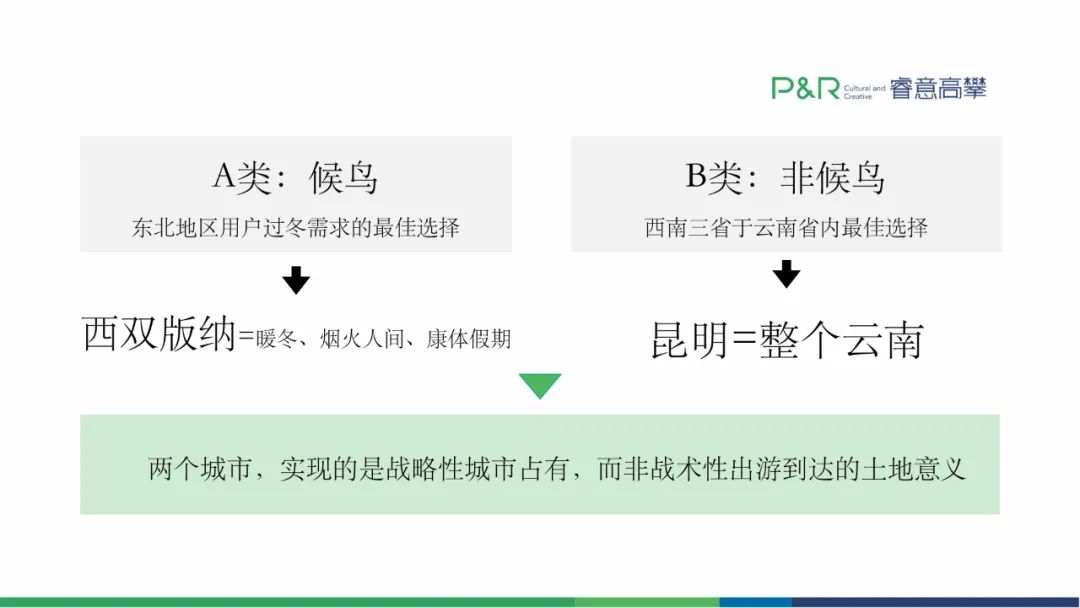 P&R Cultural and Creative 睿意高攀

A类：候鸟

东北地区用户过冬需求的最佳选择

西双版纳=暖冬、烟火人间、康体假期

B类：非候鸟

西南三省于云南省内最佳选择

昆明=整个云南

两个城市，实现的是战略性城市占有，而非战术性出游到达的土地意义